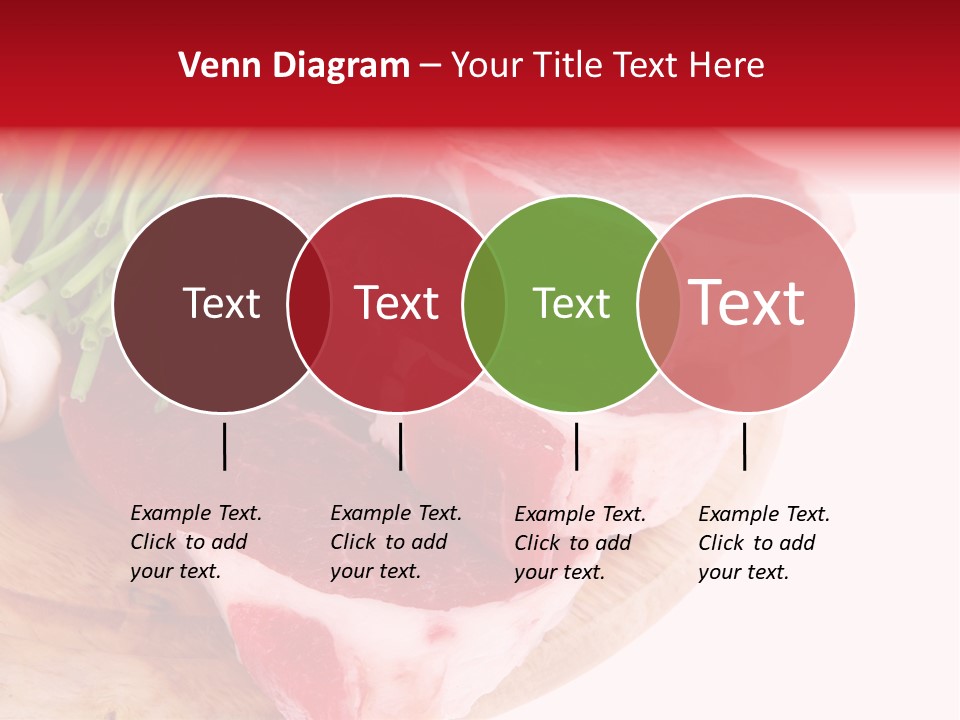 Venn Diagram – Your Title Text Here

Text

Text

Text

Text

Example Text. Click to add your text.

Example Text. Click to add your text.

Example Text. Click to add your text.

Example Text. Click to add your text.